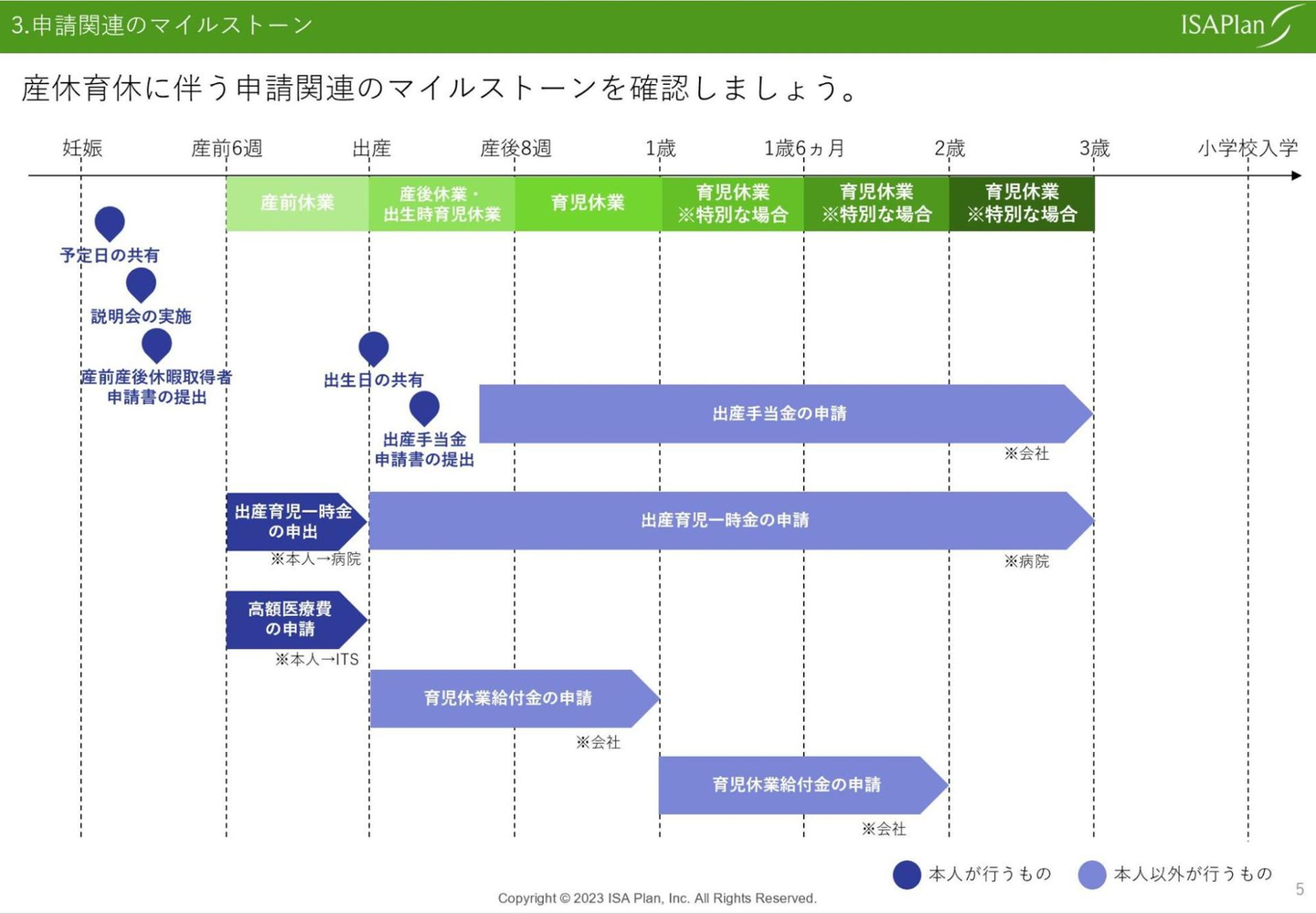 3.申請関連のマイルストーン

ISAPlan

産休育休に伴う申請関連のマイルストーンを確認しましょう。

妊娠　産前6週　出産　産後8週　1歳　1歳6ヵ月　2歳　3歳　小学校入学

産前休業　産後休業・出生時育児休業　育児休業　育児休業 ※特別な場合　育児休業 ※特別な場合　育児休業 ※特別な場合

予定日の共有

説明会の実施

産前産後休暇取得者申請書の提出

出生日の共有

出産手当金申請書の提出

出産手当金の申請

※会社

出産育児一時金の申出

※本人→病院

出産育児一時金の申請

※病院

高額医療費の申請

※本人→ITS

育児休業給付金の申請

※会社

育児休業給付金の申請

※会社

本人が行うもの　本人以外が行うもの

Copyright © 2023 ISA Plan, Inc. All Rights Reserved.

5